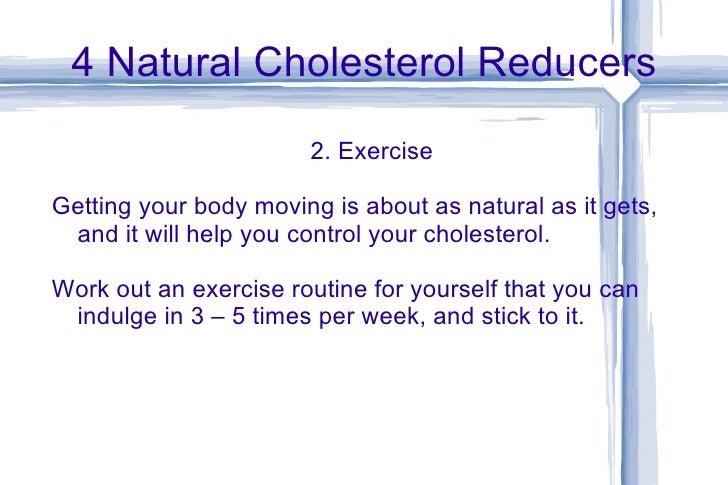 4 Natural Cholesterol Reducers

2. Exercise

Getting your body moving is about as natural as it gets, and it will help you control your cholesterol.

Work out an exercise routine for yourself that you can indulge in 3 – 5 times per week, and stick to it.